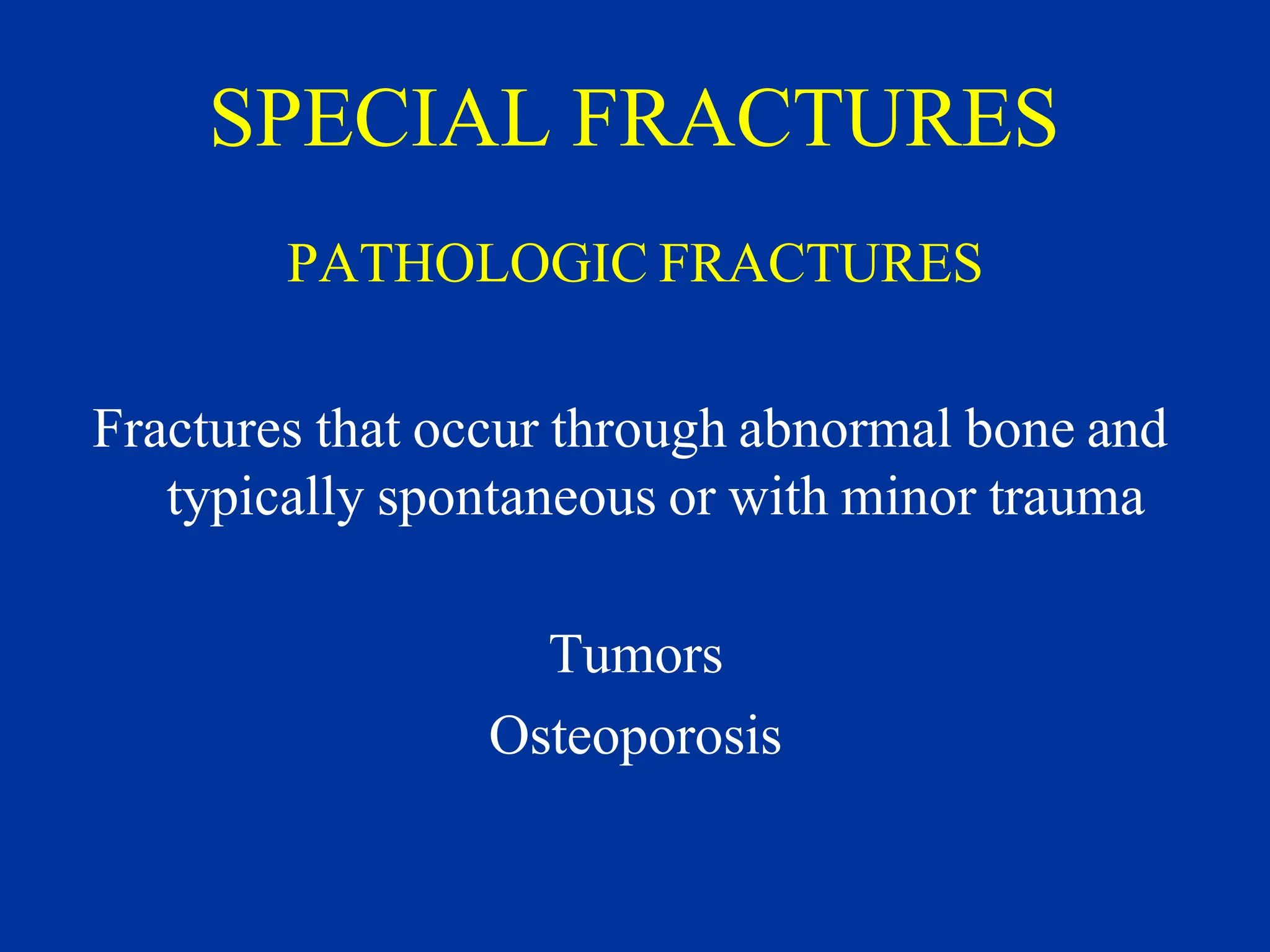 SPECIAL FRACTURES

PATHOLOGIC FRACTURES

Fractures that occur through abnormal bone and typically spontaneous or with minor trauma

Tumors
Osteoporosis